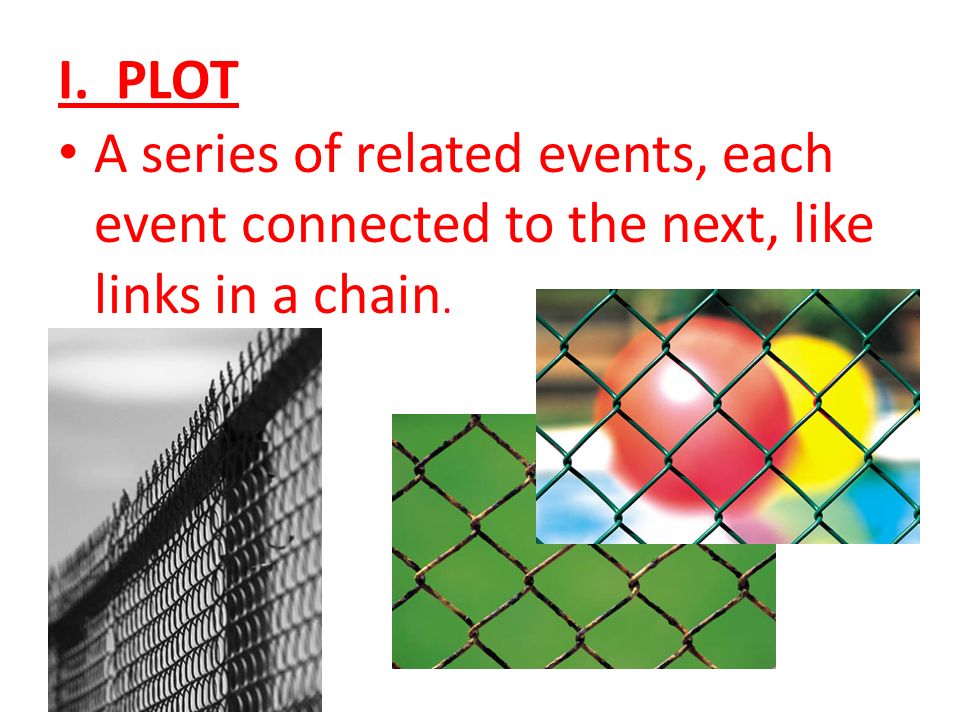 I. PLOT

• A series of related events, each event connected to the next, like links in a chain.